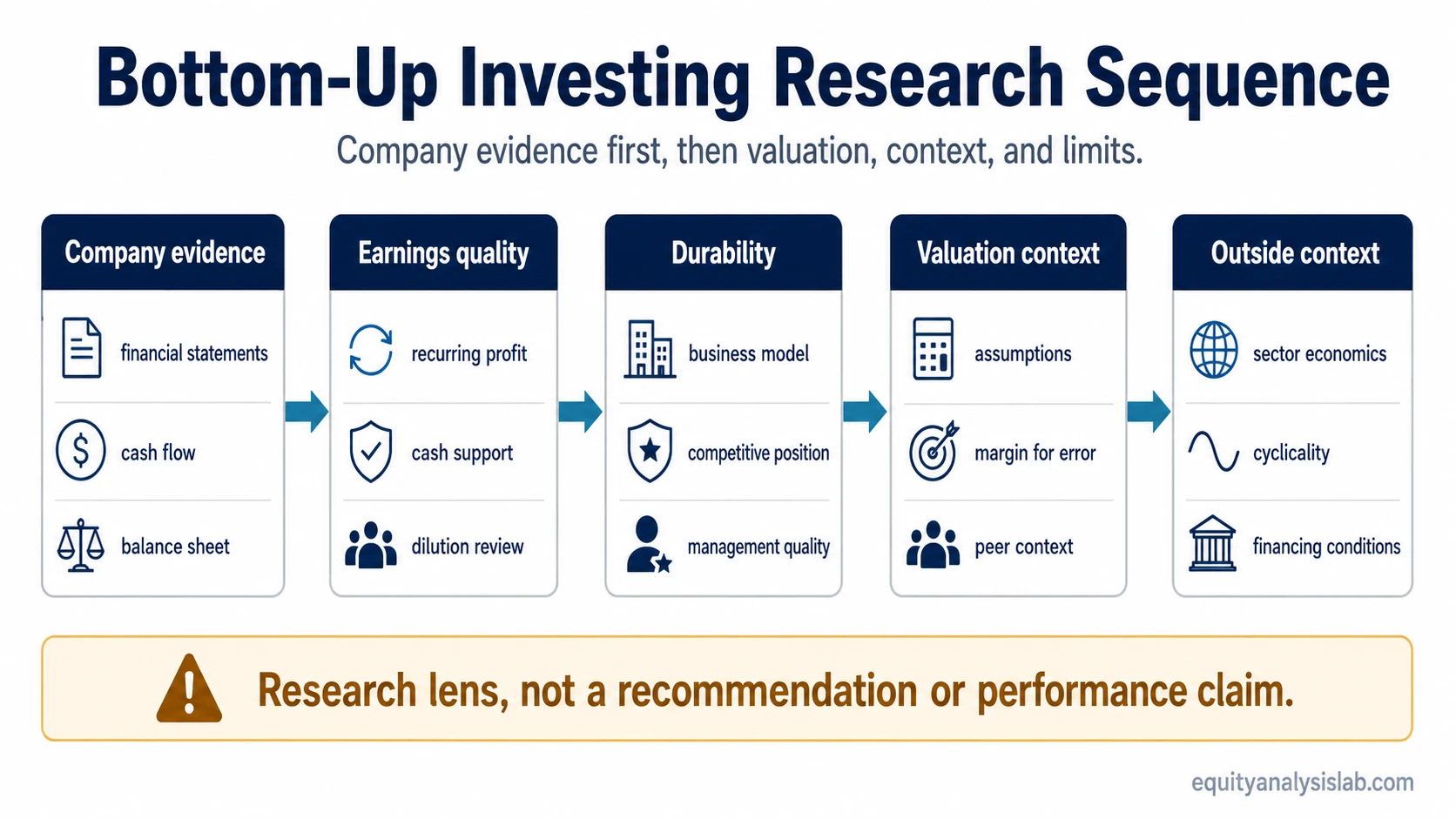 Bottom-Up Investing Research Sequence

Company evidence first, then valuation, context, and limits.

Company evidence

financial statements

cash flow

balance sheet

Earnings quality

recurring profit

cash support

dilution review

Durability

business model

competitive position

management quality

Valuation context

assumptions

margin for error

peer context

Outside context

sector economics

cyclicality

financing conditions

Research lens, not a recommendation or performance claim.

equityanalysislab.com